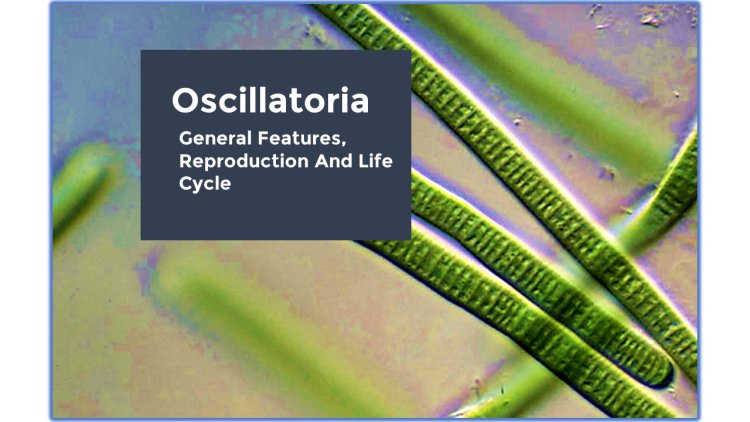 Oscillatoria

General Features, Reproduction And Life Cycle